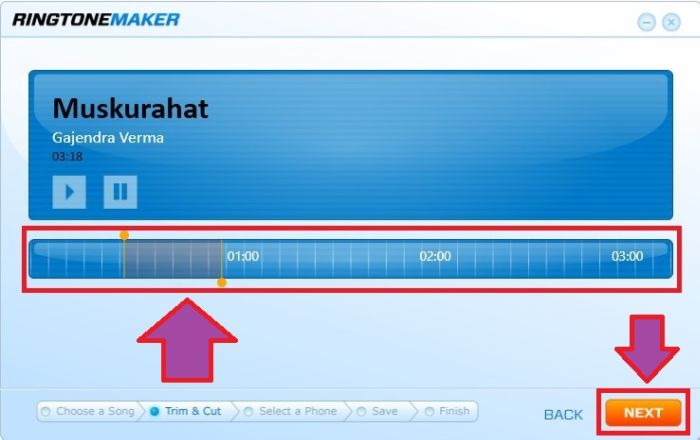 RINGTONEMAKER

Muskurahat
Gajendra Verma
03:18

01:00 02:00 03:00

Choose a Song Trim & Cut Select a Phone Save Finish

BACK NEXT